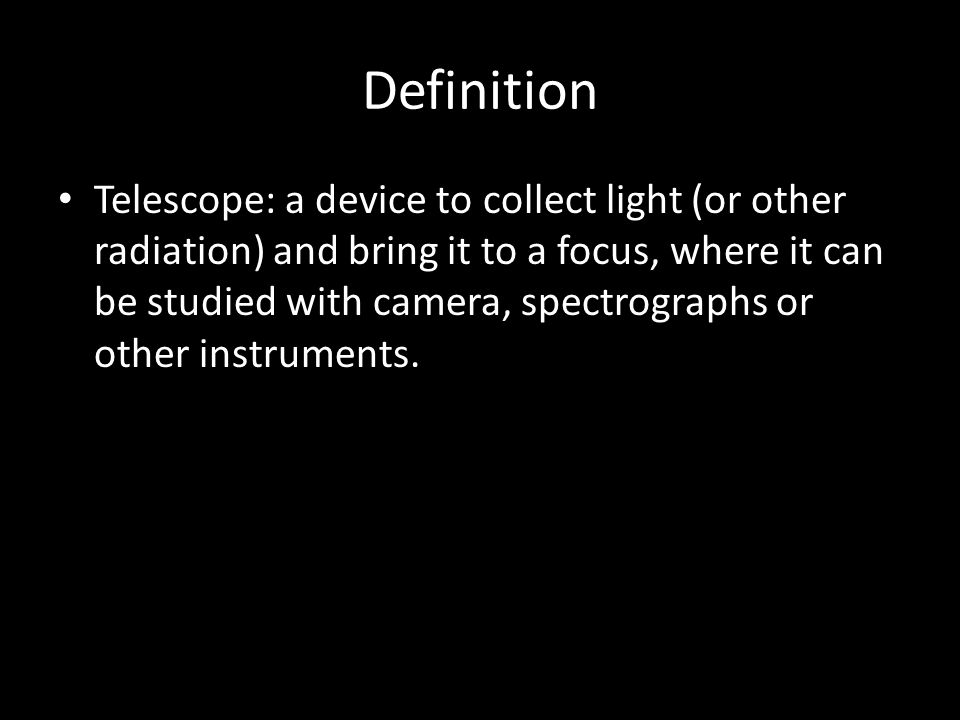 Definition

• Telescope: a device to collect light (or other radiation) and bring it to a focus, where it can be studied with camera, spectrographs or other instruments.